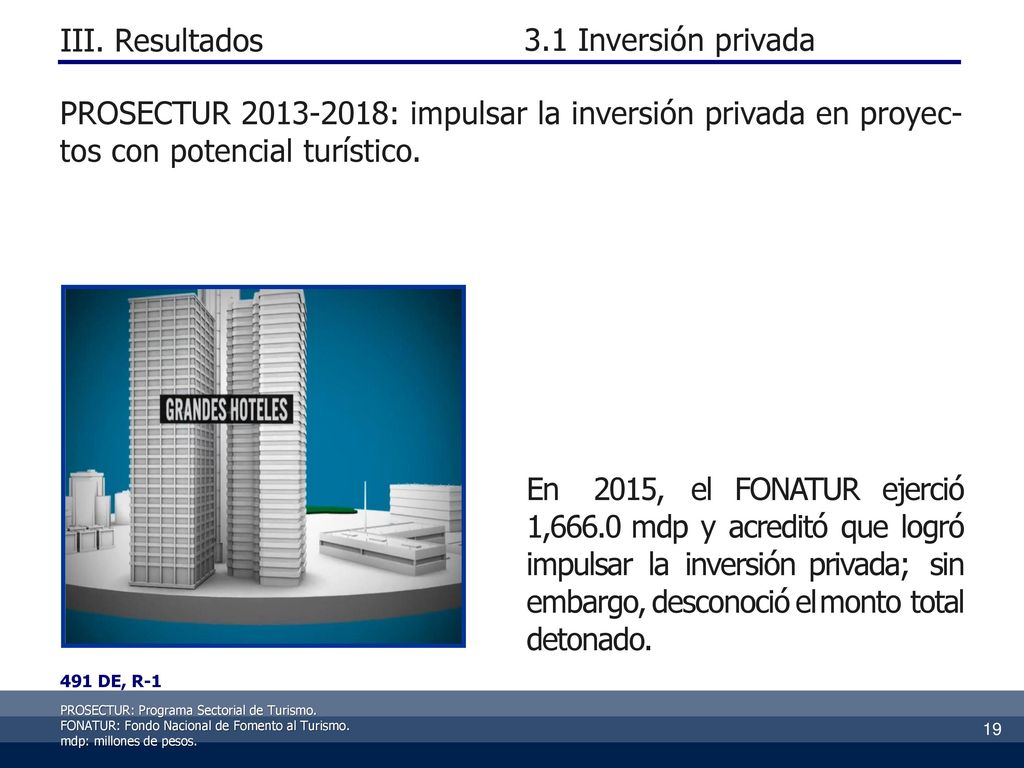 III. Resultados

3.1 Inversión privada

PROSECTUR 2013-2018: impulsar la inversión privada en proyectos con potencial turístico.

GRANDES HOTELES

En 2015, el FONATUR ejerció 1,666.0 mdp y acreditó que logró impulsar la inversión privada; sin embargo, desconoció el monto total detonado.

491 DE, R-1

PROSECTUR: Programa Sectorial de Turismo.
FONATUR: Fondo Nacional de Fomento al Turismo.
mdp: millones de pesos.

19